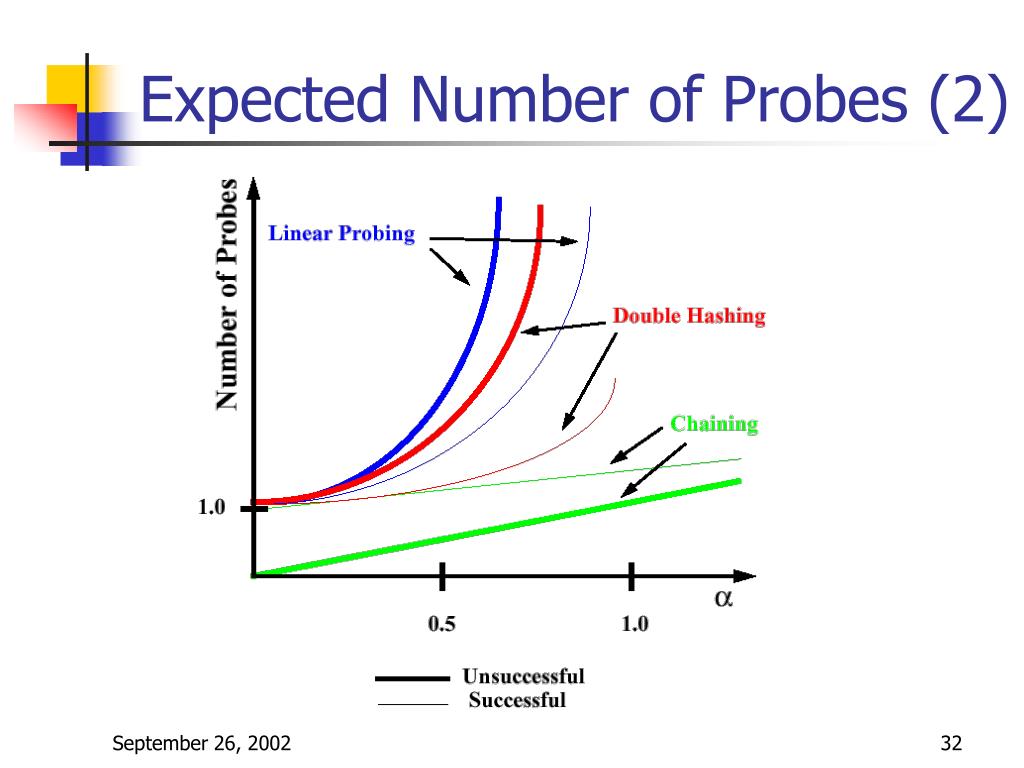 Expected Number of Probes (2)

Number of Probes

Linear Probing

Double Hashing

Chaining

1.0

0.5

1.0

$\alpha$

Unsuccessful
Successful

September 26, 2002

32